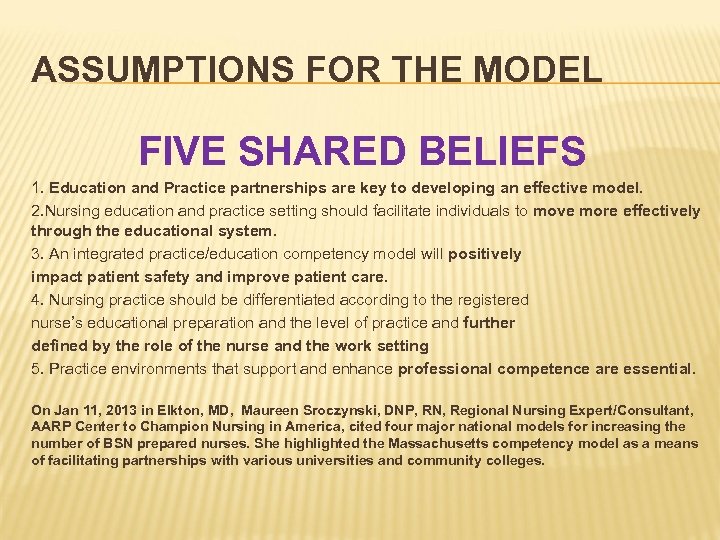 ASSUMPTIONS FOR THE MODEL

FIVE SHARED BELIEFS

1. Education and Practice partnerships are key to developing an effective model.
2.Nursing education and practice setting should facilitate individuals to move more effectively through the educational system.
3. An integrated practice/education competency model will positively impact patient safety and improve patient care.
4. Nursing practice should be differentiated according to the registered nurse's educational preparation and the level of practice and further defined by the role of the nurse and the work setting
5. Practice environments that support and enhance professional competence are essential.

On Jan 11, 2013 in Elkton, MD, Maureen Sroczynski, DNP, RN, Regional Nursing Expert/Consultant, AARP Center to Champion Nursing in America, cited four major national models for increasing the number of BSN prepared nurses. She highlighted the Massachusetts competency model as a means of facilitating partnerships with various universities and community colleges.